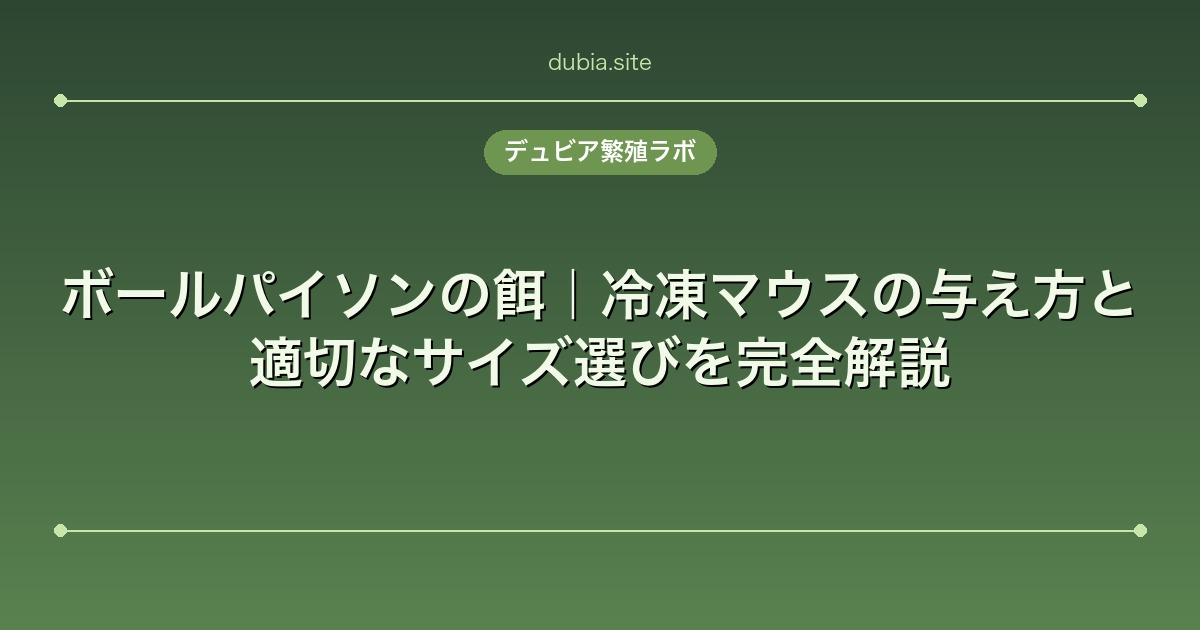 dubia.site

デュビア繁殖ラボ

ボールパイソンの餌｜冷凍マウスの与え方と適切なサイズ選びを完全解説